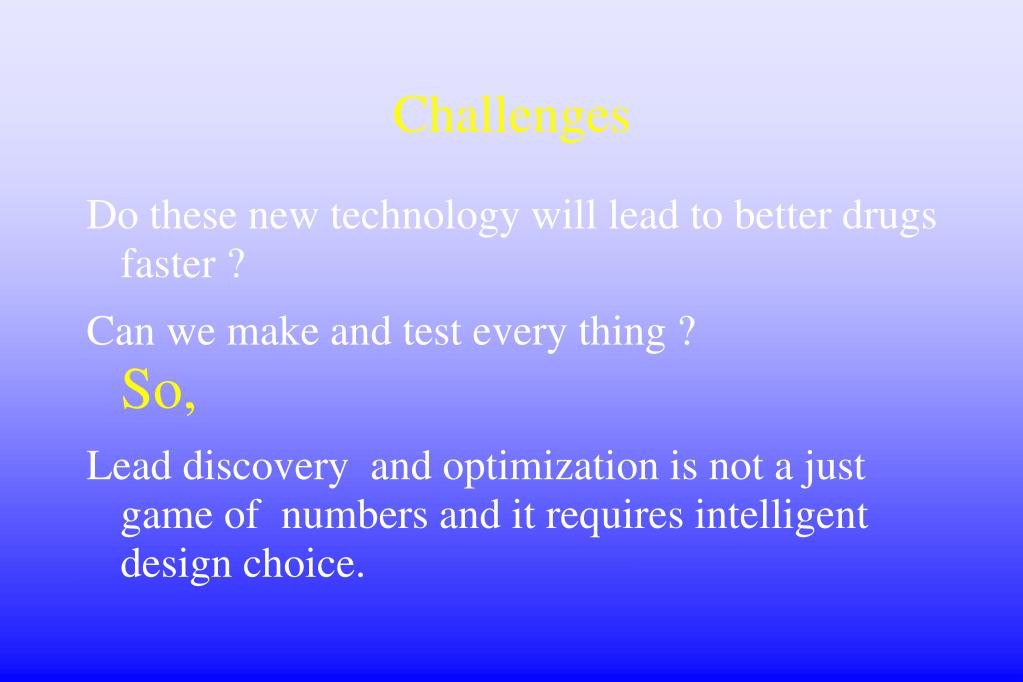 Challenges

Do these new technology will lead to better drugs faster ?

Can we make and test every thing ?

So,

Lead discovery and optimization is not a just game of numbers and it requires intelligent design choice.